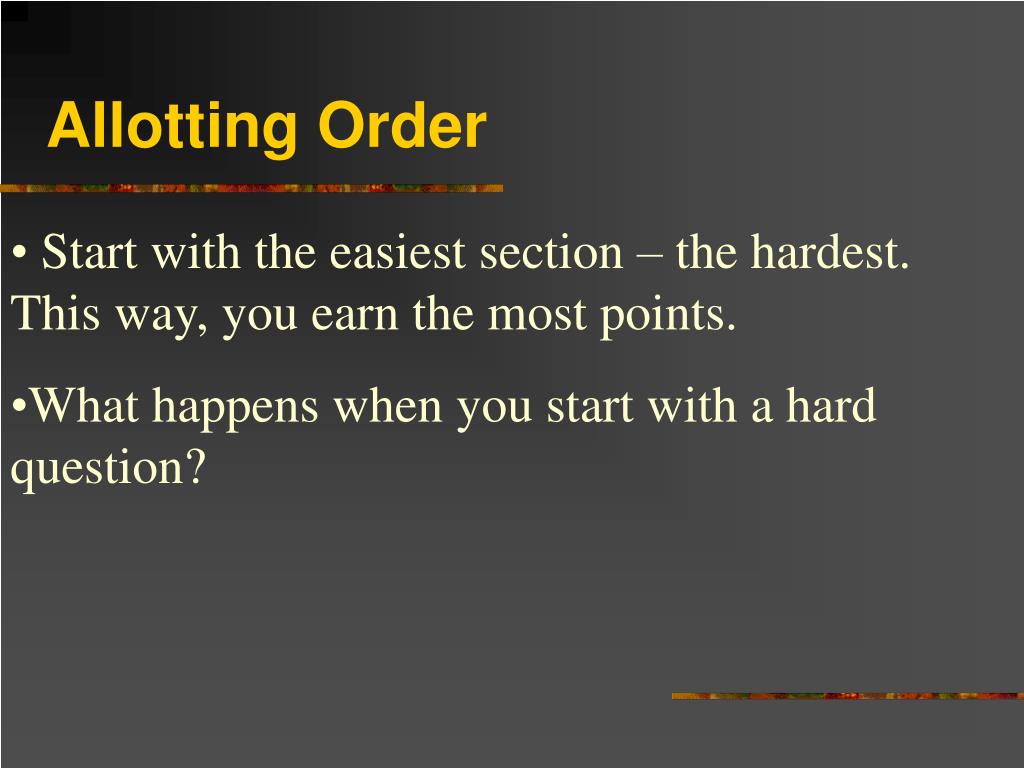 Allotting Order

• Start with the easiest section – the hardest. This way, you earn the most points.

•What happens when you start with a hard question?